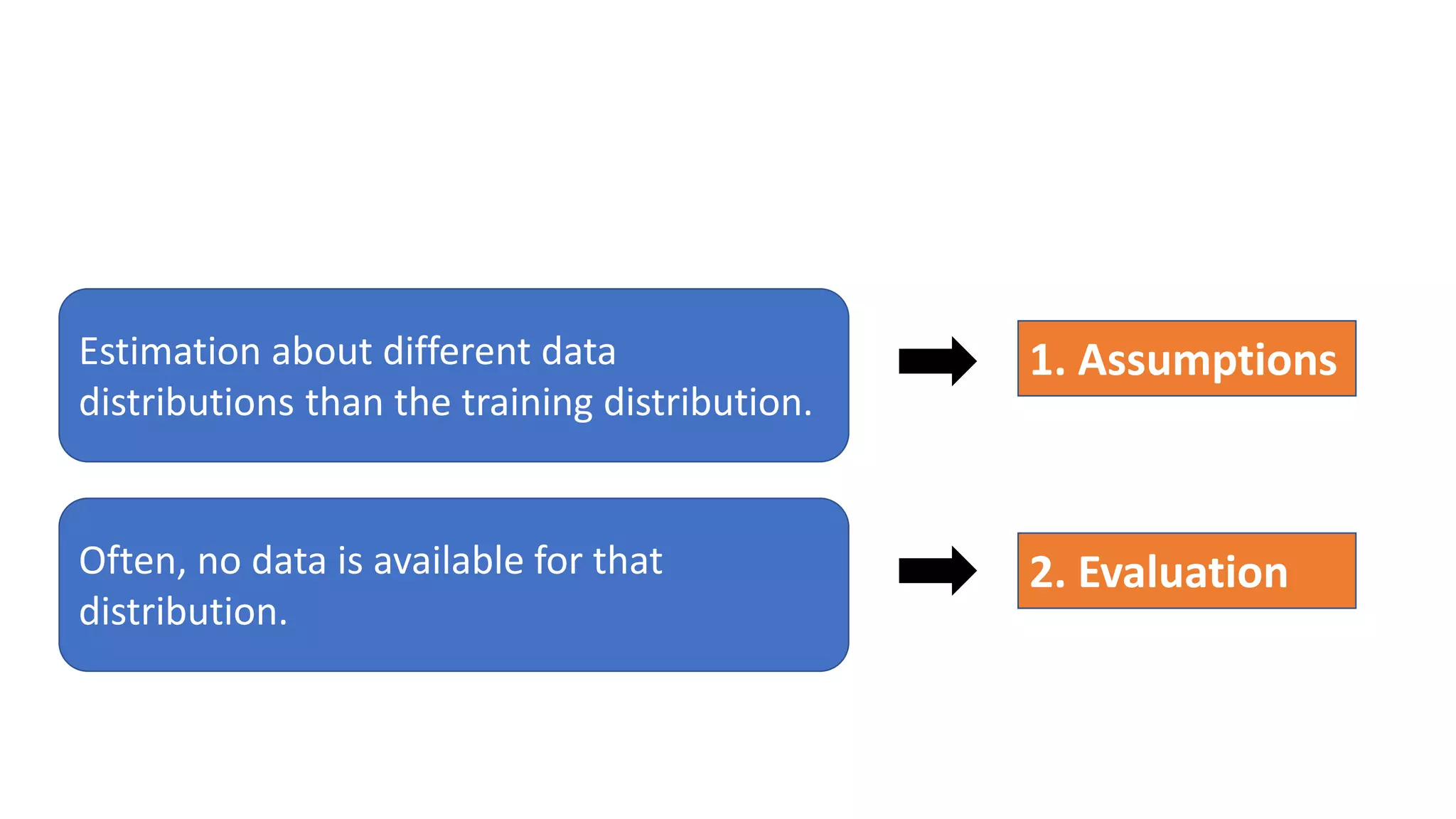 Estimation about different data distributions than the training distribution.

1. Assumptions

Often, no data is available for that distribution.

2. Evaluation